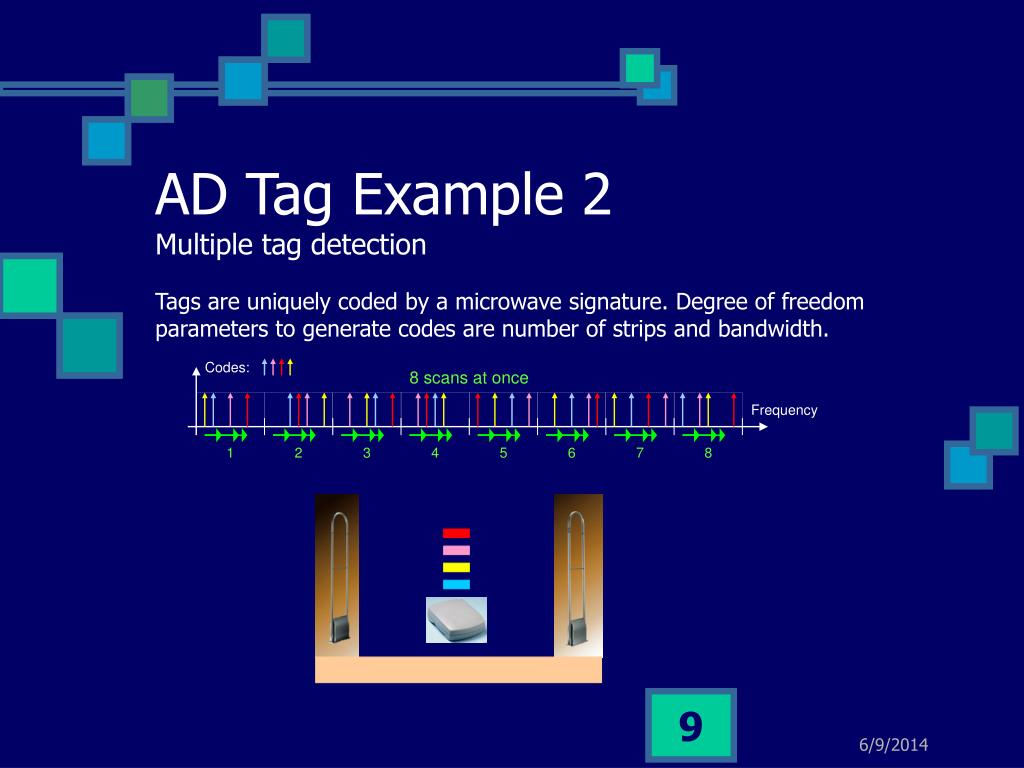 AD Tag Example 2
Multiple tag detection

Tags are uniquely coded by a microwave signature. Degree of freedom parameters to generate codes are number of strips and bandwidth.

Codes:

8 scans at once

Frequency

1 2 3 4 5 6 7 8

9

6/9/2014